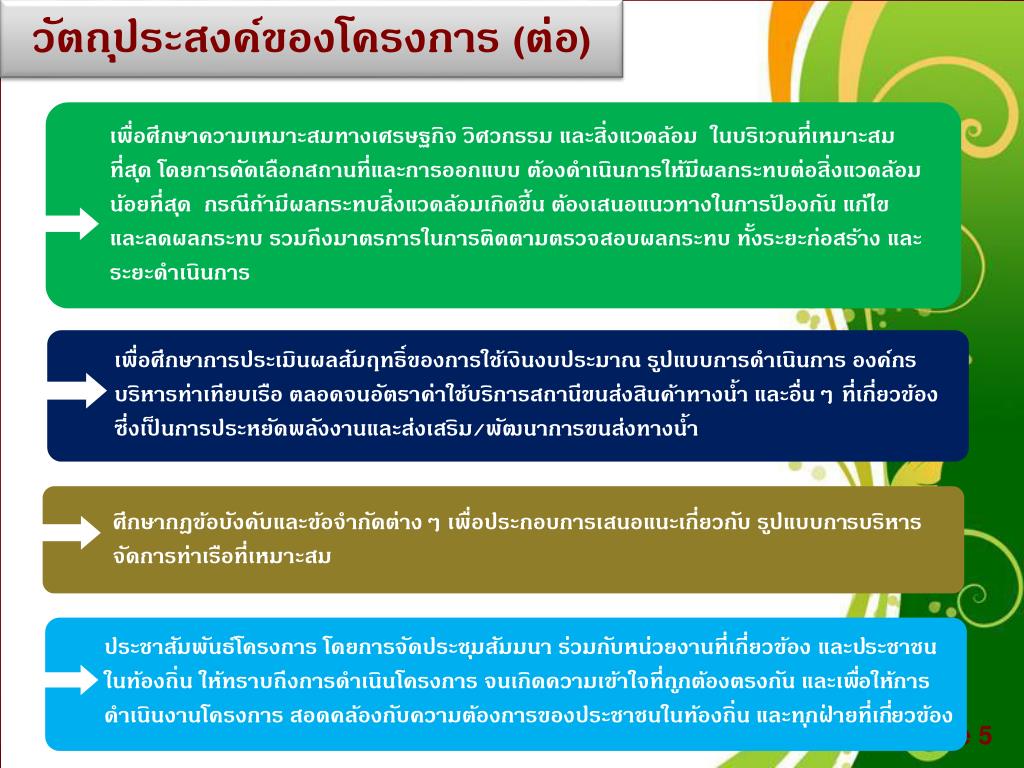 วัตถุประสงค์ของโครงการ (ต่อ)

เพื่อศึกษาความเหมาะสมทางเศรษฐกิจ วิศวกรรม และสิ่งแวดล้อม ในบริเวณที่เหมาะสมที่สุด โดยการคัดเลือกสถานที่และการออกแบบ ต้องดำเนินการให้มีผลกระทบต่อสิ่งแวดล้อมน้อยที่สุด กรณีถ้ามีผลกระทบสิ่งแวดล้อมเกิดขึ้น ต้องเสนอแนวทางในการป้องกัน แก้ไข และลดผลกระทบ รวมถึงมาตรการในการติดตามตรวจสอบผลกระทบ ทั้งระยะก่อสร้าง และระยะดำเนินการ

เพื่อศึกษาการประเมินผลสัมฤทธิ์ของการใช้เงินงบประมาณ รูปแบบการดำเนินการ องค์กรบริหารท่าเทียบเรือ ตลอดจนอัตราค่าใช้บริการสถานีขนส่งสินค้าทางน้ำ และอื่น ๆ ที่เกี่ยวข้อง ซึ่งเป็นการประหยัดพลังงานและส่งเสริม/พัฒนาการขนส่งทางน้ำ

ศึกษากฎข้อบังคับและข้อจำกัดต่าง ๆ เพื่อประกอบการเสนอแนะเกี่ยวกับ รูปแบบการบริหารจัดการท่าเรือที่เหมาะสม

ประชาสัมพันธ์โครงการ โดยการจัดประชุมสัมมนา ร่วมกับหน่วยงานที่เกี่ยวข้อง และประชาชนในท้องถิ่น ให้ทราบถึงการดำเนินโครงการ จนเกิดความเข้าใจที่ถูกต้องตรงกัน และเพื่อให้การดำเนินงานโครงการ สอดคล้องกับความต้องการของประชาชนในท้องถิ่น และทุกฝ่ายที่เกี่ยวข้อง

5